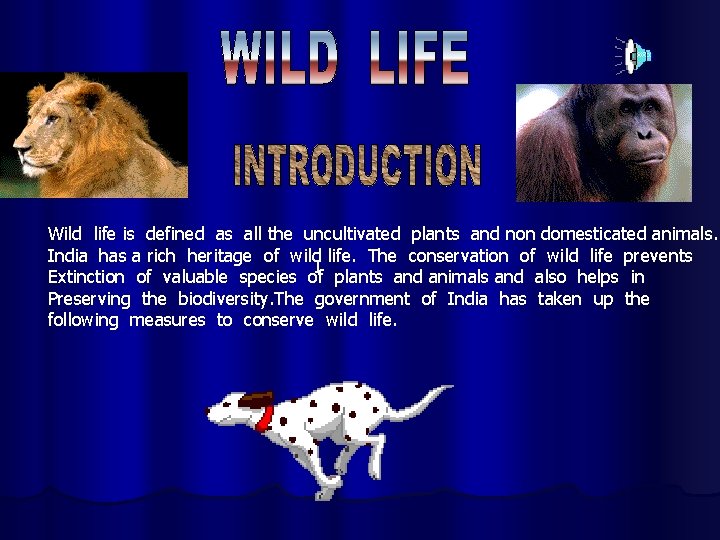 WILD LIFE

INTRODUCTION

Wild life is defined as all the uncultivated plants and non domesticated animals. India has a rich heritage of wild life. The conservation of wild life prevents Extinction of valuable species of plants and animals and also helps in Preserving the biodiversity.The government of India has taken up the following measures to conserve wild life.